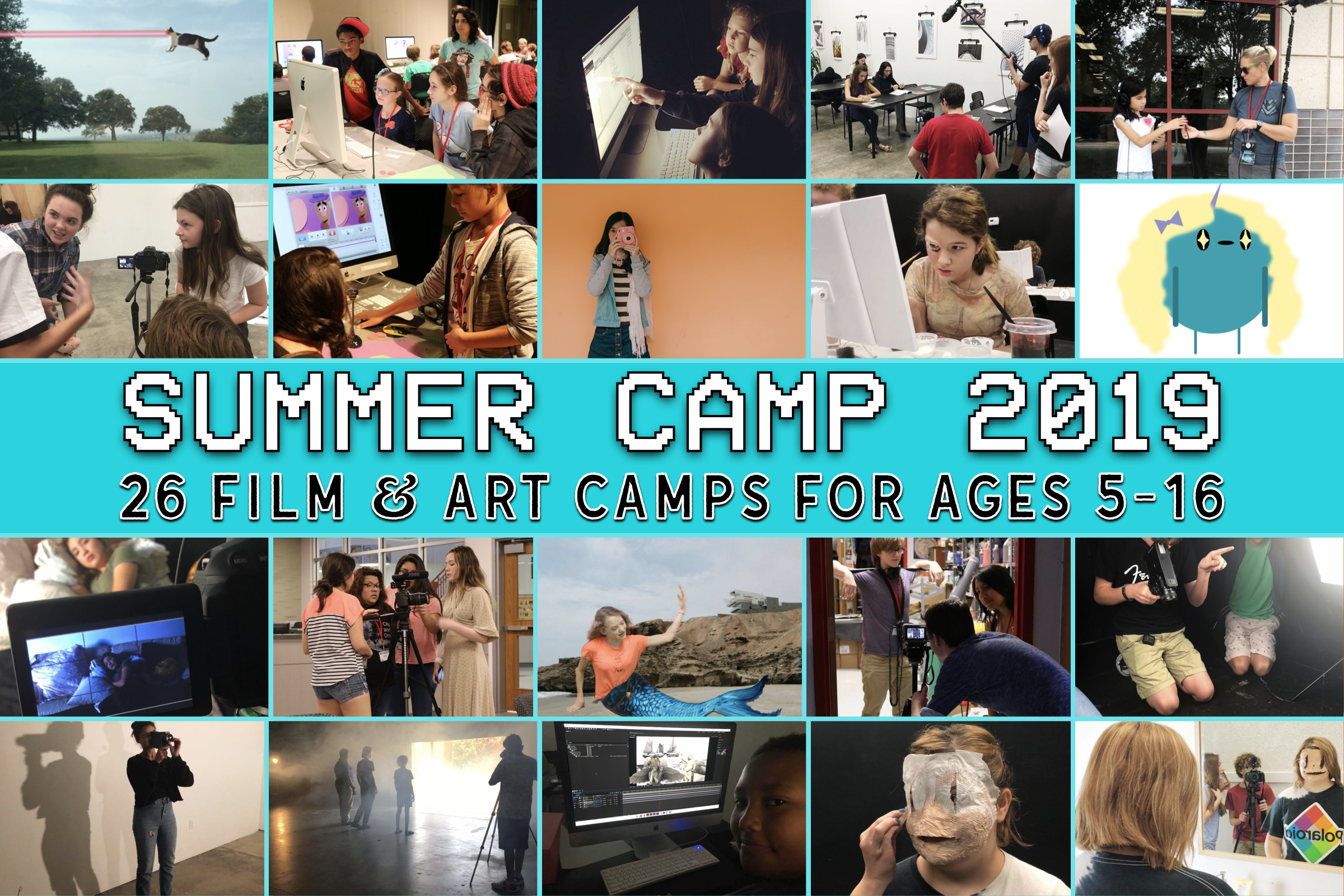 SUMMER CAMP 2019

26 FILM & ART CAMPS FOR AGES 5-16

polaroid